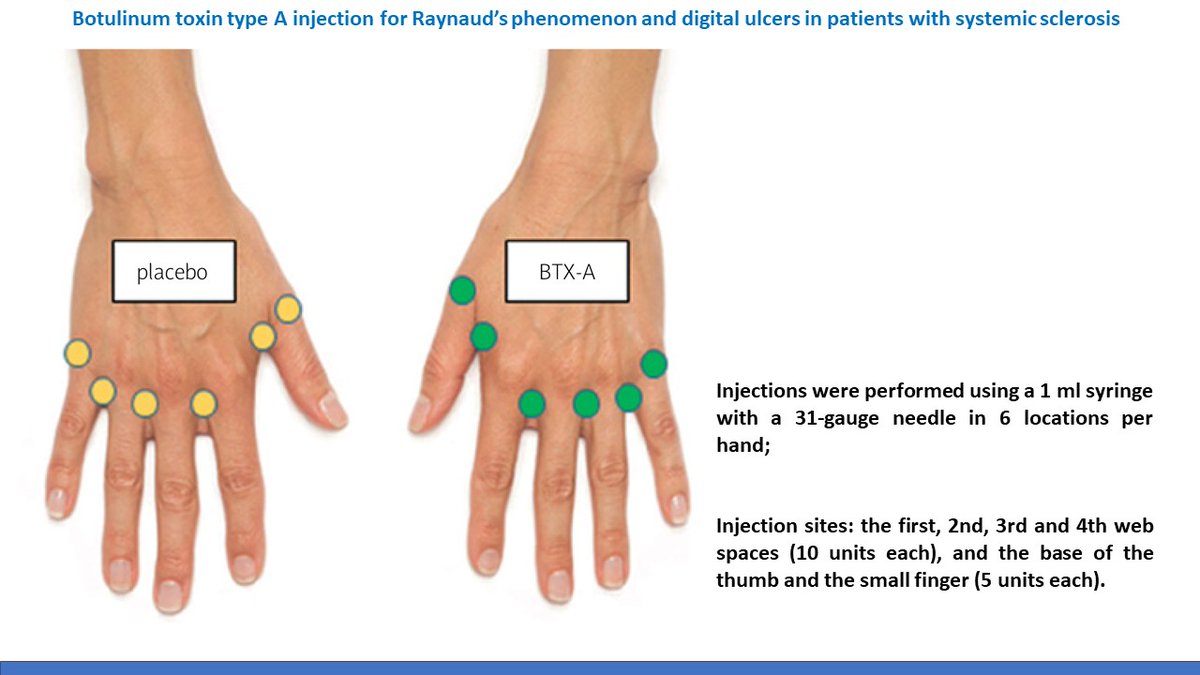 Botulinum toxin type A injection for Raynaud's phenomenon and digital ulcers in patients with systemic sclerosis

placebo

BTX-A

Injections were performed using a 1 ml syringe with a 31-gauge needle in 6 locations per hand;

Injection sites: the first, 2nd, 3rd and 4th web spaces (10 units each), and the base of the thumb and the small finger (5 units each).